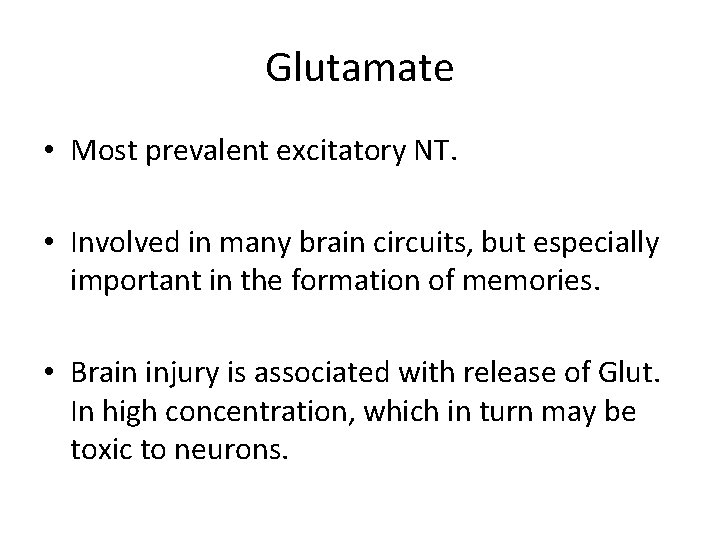 Glutamate

• Most prevalent excitatory NT.

• Involved in many brain circuits, but especially important in the formation of memories.

• Brain injury is associated with release of Glut. In high concentration, which in turn may be toxic to neurons.